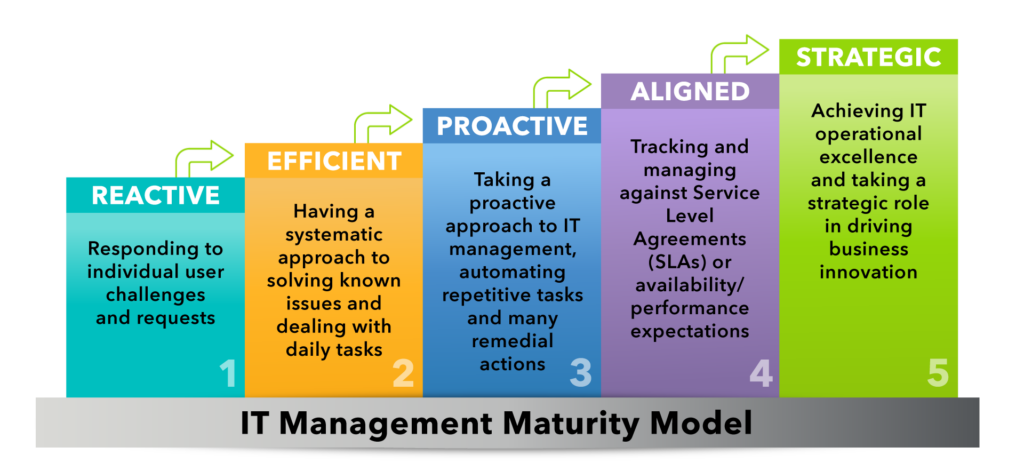 REACTIVE

Responding to individual user challenges and requests

1

EFFICIENT

Having a systematic approach to solving known issues and dealing with daily tasks

2

PROACTIVE

Taking a proactive approach to IT management, automating repetitive tasks and many remedial actions

3

ALIGNED

Tracking and managing against Service Level Agreements (SLAs) or availability/ performance expectations

4

STRATEGIC

Achieving IT operational excellence and taking a strategic role in driving business innovation

5

IT Management Maturity Model